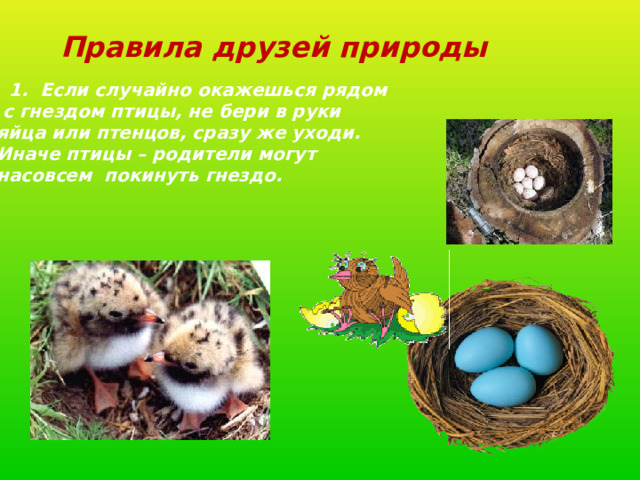 Правила друзей природы

1. Если случайно окажешься рядом с гнездом птицы, не бери в руки яйца или птенцов, сразу же уходи. Иначе птицы – родители могут насовсем покинуть гнездо.